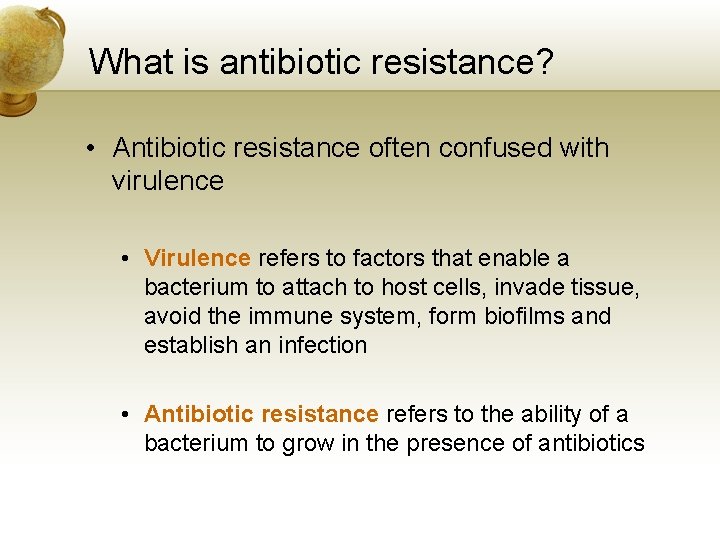 What is antibiotic resistance?

• Antibiotic resistance often confused with virulence

• Virulence refers to factors that enable a bacterium to attach to host cells, invade tissue, avoid the immune system, form biofilms and establish an infection

• Antibiotic resistance refers to the ability of a bacterium to grow in the presence of antibiotics